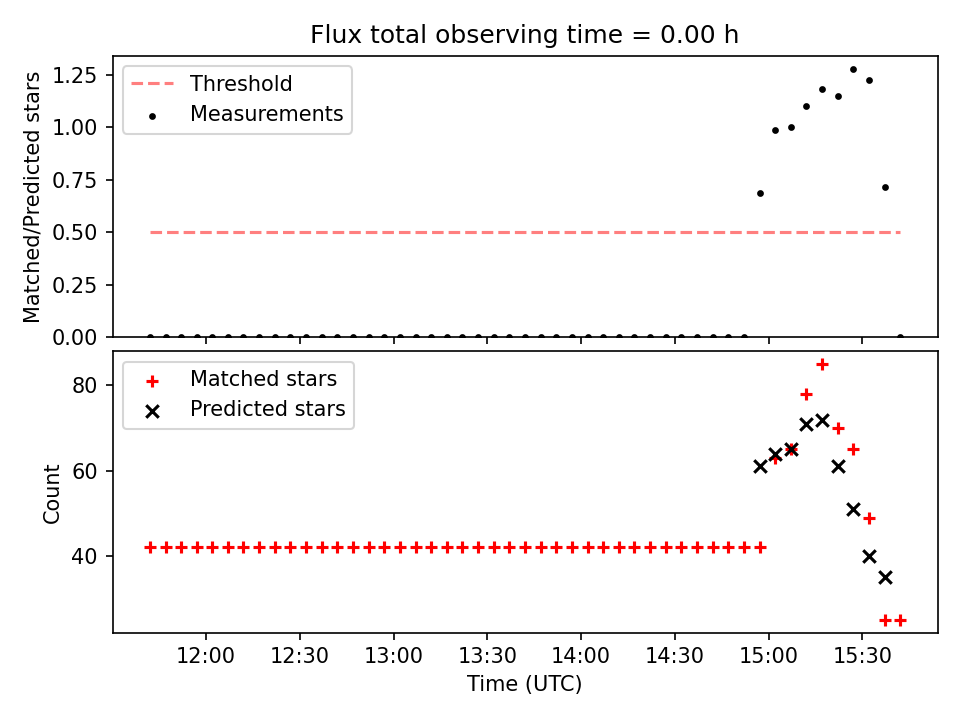 Flux total observing time = 0.00 h

Threshold
Measurements

Matched/Predicted stars

1.25
1.00
0.75
0.50
0.25
0.00

Matched stars
Predicted stars

Count

80
60
40

12:00
12:30
13:00
13:30
14:00
14:30
15:00
15:30

Time (UTC)